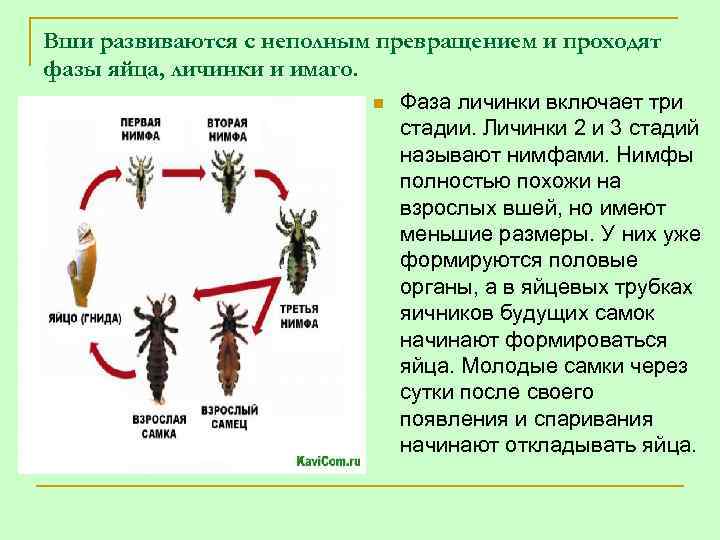 Вши развиваются с неполным превращением и проходят фазы яйца, личинки и имаго.

ПЕРВАЯ НИМФА

ВТОРАЯ НИМФА

ТРЕТЬЯ НИМФА

ЯЙЦО (ГНИДА)

ВЗРОСЛАЯ САМКА

ВЗРОСЛЫЙ САМЕЦ

KaviCom.ru

Фаза личинки включает три стадии. Личинки 2 и 3 стадий называют нимфами. Нимфы полностью похожи на взрослых вшей, но имеют меньшие размеры. У них уже формируются половые органы, а в яйцевых трубках яичников будущих самок начинают формироваться яйца. Молодые самки через сутки после своего появления и спаривания начинают откладывать яйца.